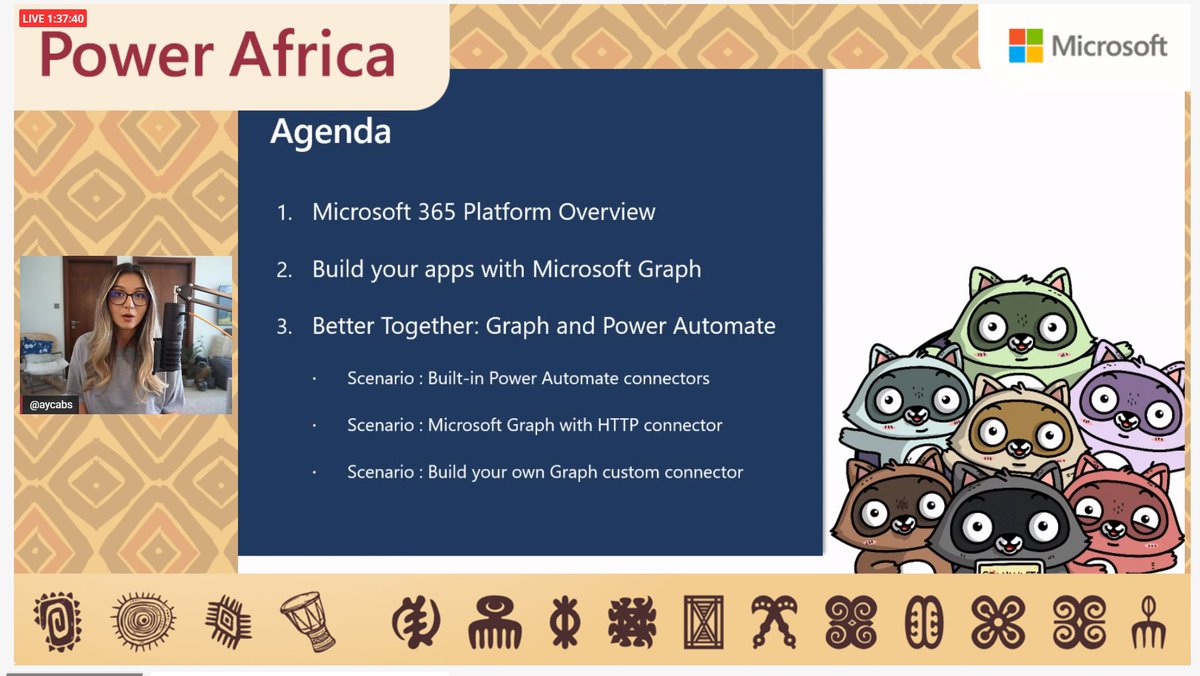 LIVE 1:37:40

Power Africa

Microsoft

Agenda

1. Microsoft 365 Platform Overview

2. Build your apps with Microsoft Graph

3. Better Together: Graph and Power Automate

· Scenario : Built-in Power Automate connectors

· Scenario : Microsoft Graph with HTTP connector

· Scenario : Build your own Graph custom connector

@aycabs